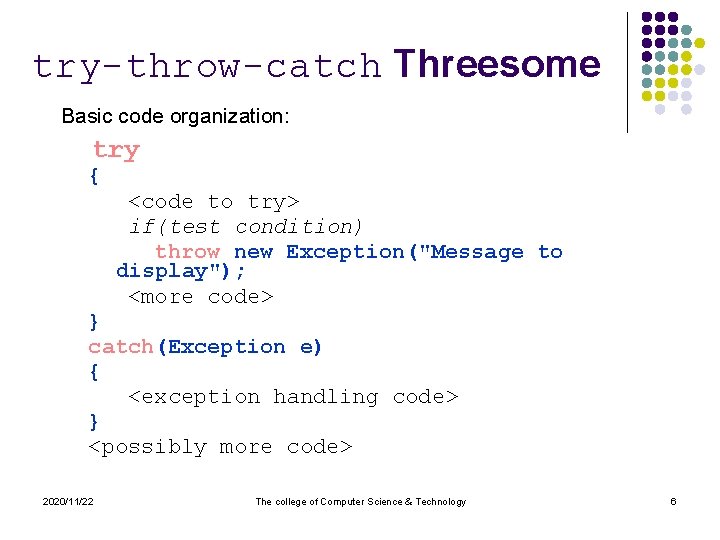 try-throw-catch Threesome

Basic code organization:

try
{
<code to try>
if(test condition)
throw new Exception("Message to display");
<more code>
}
catch(Exception e)
{
<exception handling code>
}
<possibly more code>

2020/11/22

The college of Computer Science & Technology

6